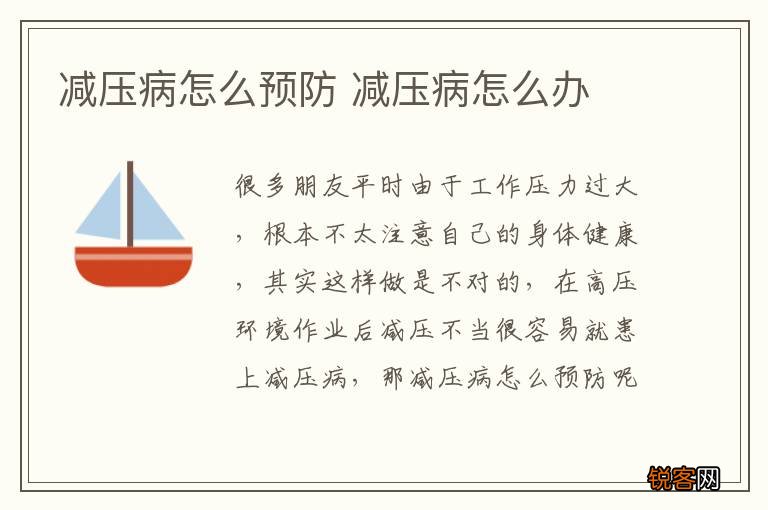 减压病怎么预防 减压病怎么办

很多朋友平时由于工作压力过大，根本不太注意自己的身体健康，其实这样做是不对的，在高压环境作业后减压不当很容易就患上减压病，那减压病怎么预防呢

锐客网